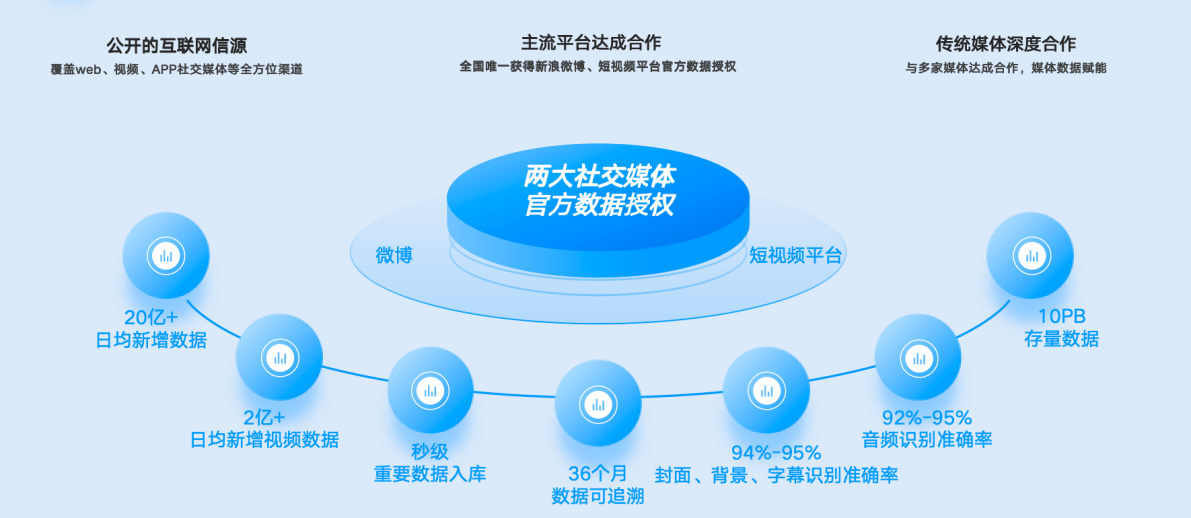 公开的互联网信源
覆盖web、视频、APP社交媒体等全方位渠道

主流平台达成合作
全国唯一获得新浪微博、短视频平台官方数据授权

传统媒体深度合作
与多家媒体达成合作，媒体数据赋能

两大社交媒体
官方数据授权

微博

短视频平台

20亿+
日均新增数据

2亿+
日均新增视频数据

秒级
重要数据入库

36个月
数据可追溯

94%-95%
封面、背景、字幕识别准确率

92%-95%
音频识别准确率

10PB
存量数据